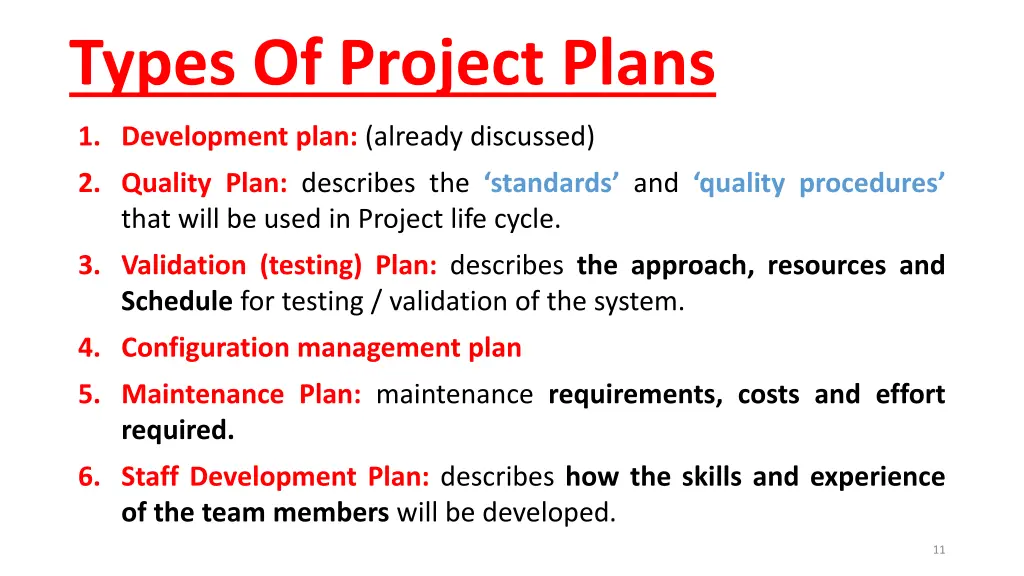 Types Of Project Plans

1. Development plan: (already discussed)
2. Quality Plan: describes the ‘standards’ and ‘quality procedures’ that will be used in Project life cycle.
3. Validation (testing) Plan: describes the approach, resources and Schedule for testing / validation of the system.
4. Configuration management plan
5. Maintenance Plan: maintenance requirements, costs and effort required.
6. Staff Development Plan: describes how the skills and experience of the team members will be developed.

11